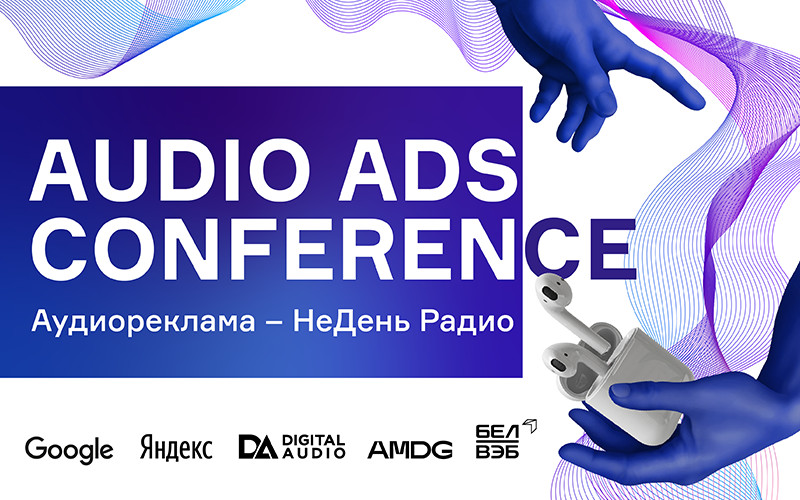 AUDIO ADS CONFERENCE

Аудиореклама – НеДень Радио

Google Яндекс DA DIGITAL AUDIO AMDG БЕЛ ВЭБ